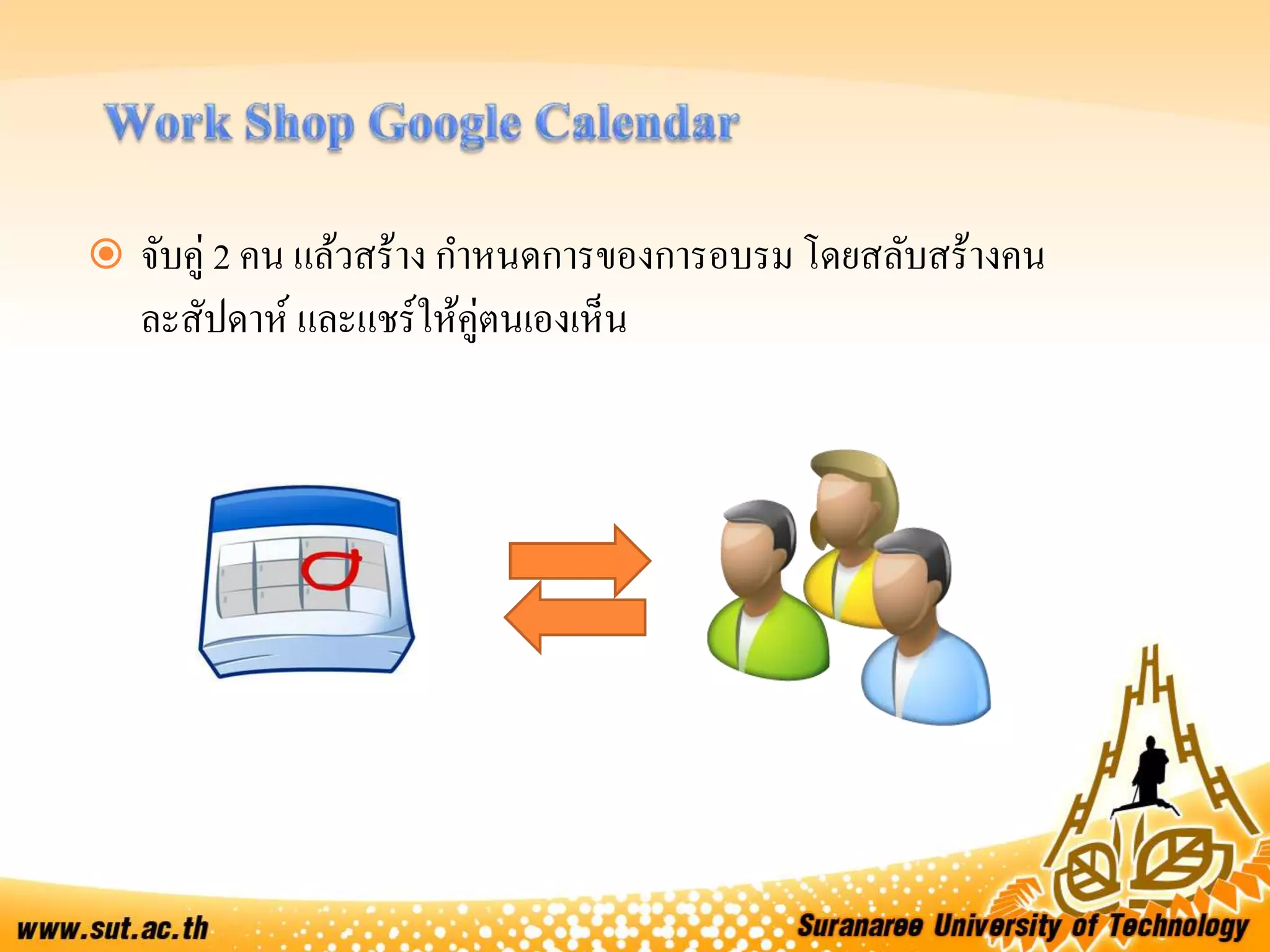 Work Shop Google Calendar

จับคู่ 2 คน แล้วสร้าง กำหนดการของการอบรม โดยสลับสร้างคนละสัปดาห์ และแชร์ให้คู่ตนเองเห็น

www.sut.ac.th

Suranaree University of Technology